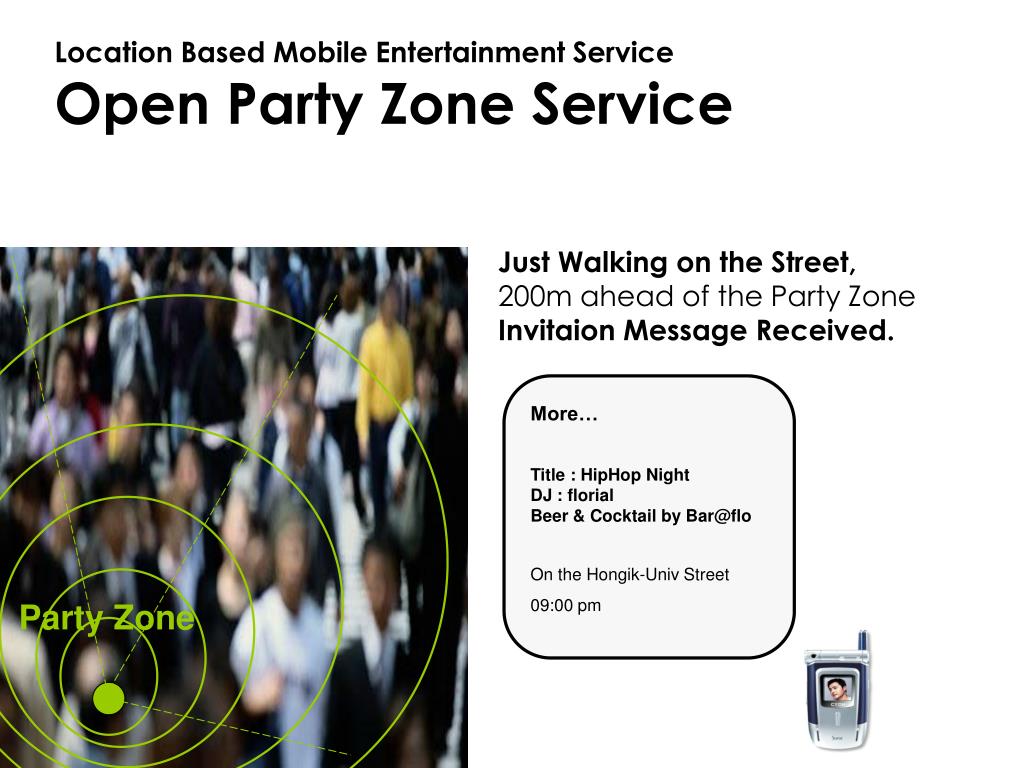 Location Based Mobile Entertainment Service
Open Party Zone Service

Party Zone

Just Walking on the Street,
200m ahead of the Party Zone
Invitaion Message Received.

More…

Title : HipHop Night
DJ : florial
Beer & Cocktail by Bar@flo

On the Hongik-Univ Street
09:00 pm